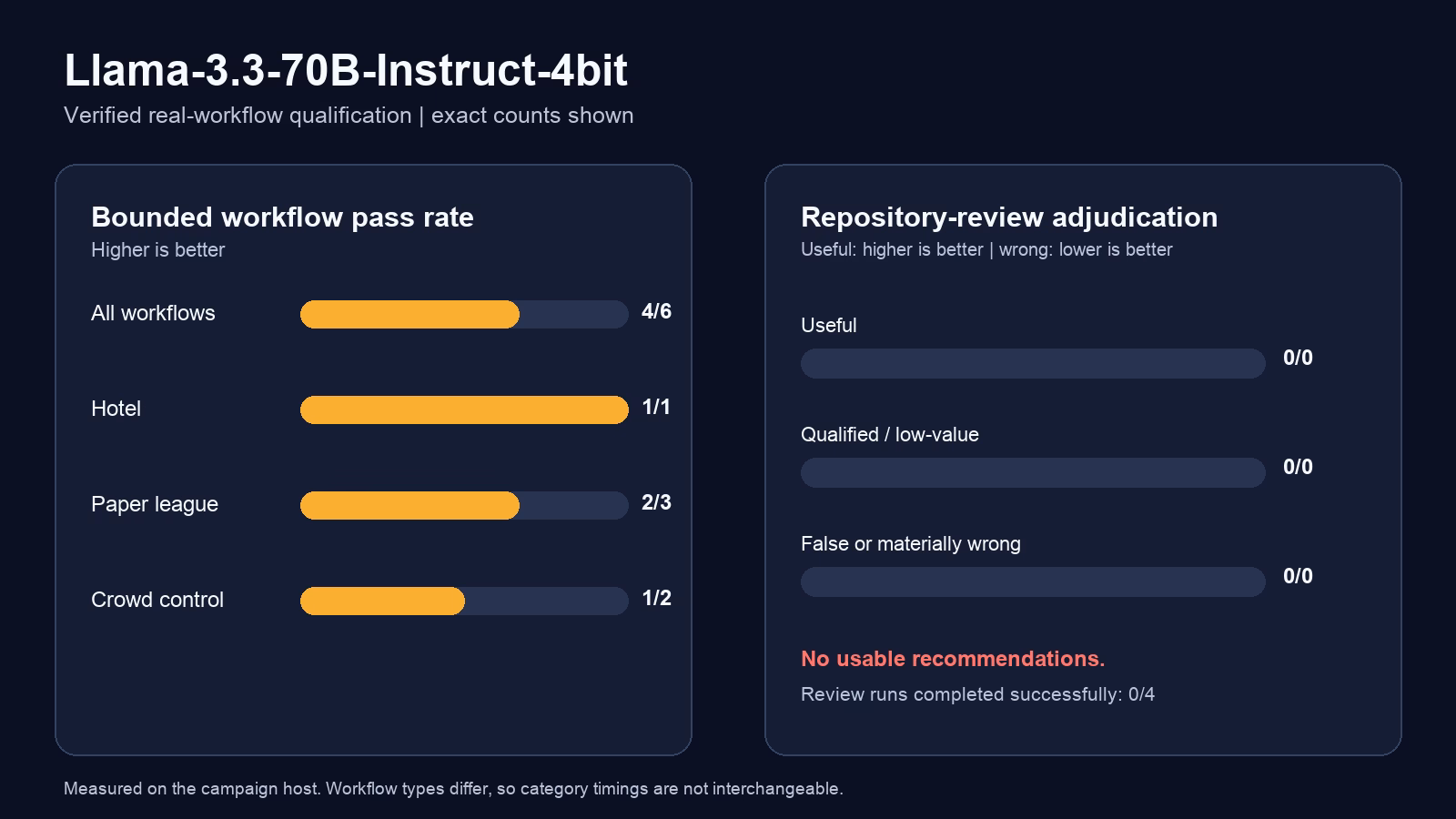 Llama-3.3-70B-Instruct-4bit
Verified real-workflow qualification | exact counts shown

Bounded workflow pass rate
Higher is better

All workflows 4/6

Hotel 1/1

Paper league 2/3

Crowd control 1/2

Repository-review adjudication
Useful: higher is better | wrong: lower is better

Useful
0/0

Qualified / low-value
0/0

False or materially wrong
0/0

No usable recommendations.

Review runs completed successfully: 0/4

Measured on the campaign host. Workflow types differ, so category timings are not interchangeable.